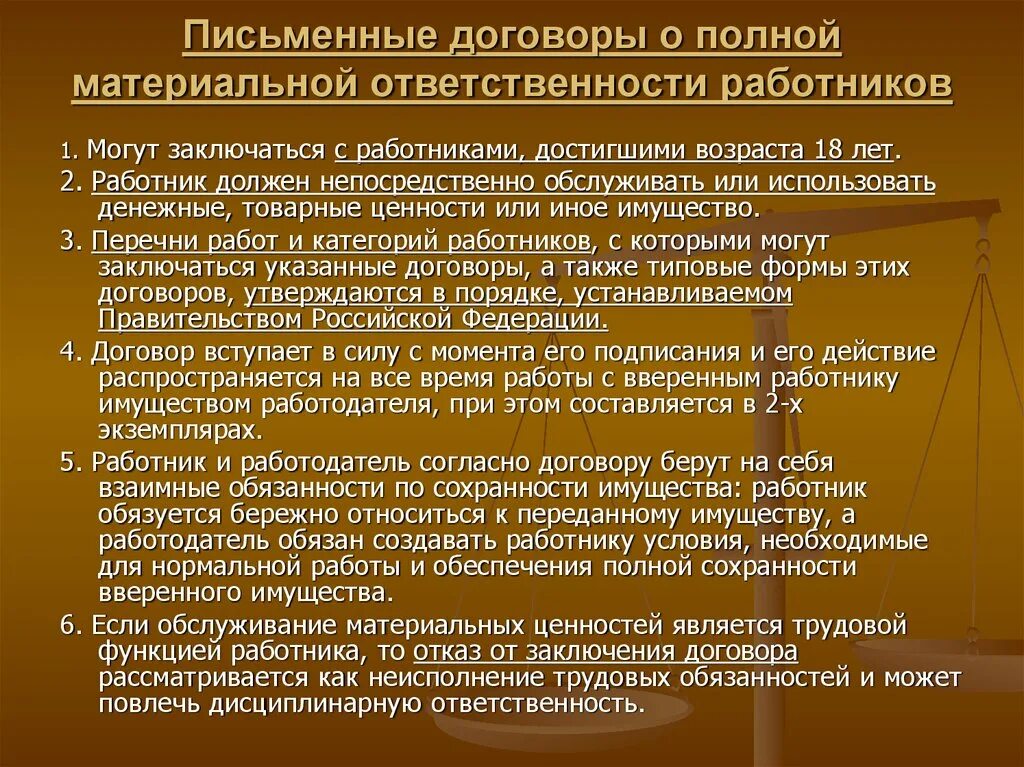 Письменные договоры о полной материальной ответственности работников

1. Могут заключаться с работниками, достигшими возраста 18 лет.

2. Работник должен непосредственно обслуживать или использовать денежные, товарные ценности или иное имущество.

3. Перечни работ и категорий работников, с которыми могут заключаться указанные договоры, а также типовые формы этих договоров, утверждаются в порядке, устанавливаемом Правительством Российской Федерации.

4. Договор вступает в силу с момента его подписания и его действие распространяется на все время работы с вверенным работнику имуществом работодателя, при этом составляется в 2-х экземплярах.

5. Работник и работодатель согласно договору берут на себя взаимные обязанности по сохранности имущества: работник обязуется бережно относиться к переданному имуществу, а работодатель обязан создавать работнику условия, необходимые для нормальной работы и обеспечения полной сохранности вверенного имущества.

6. Если обслуживание материальных ценностей является трудовой функцией работника, то отказ от заключения договора рассматривается как неисполнение трудовых обязанностей и может повлечь дисциплинарную ответственность.